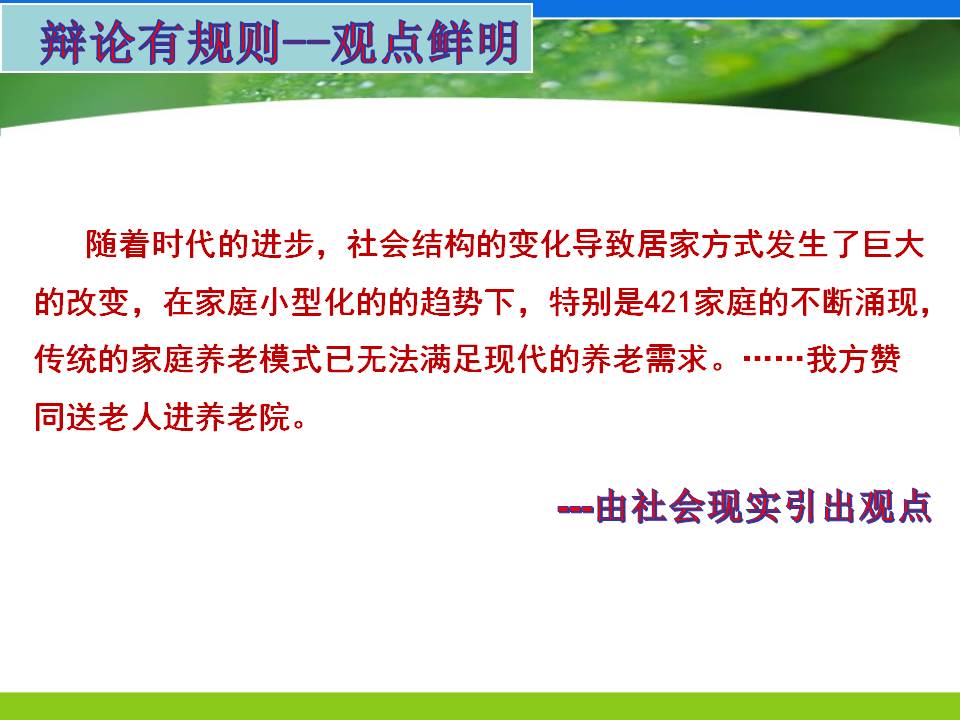 辩论有规则--观点鲜明

随着时代的进步，社会结构的变化导致居家方式发生了巨大的改变，在家庭小型化的的趋势下，特别是421家庭的不断涌现，传统的家庭养老模式已无法满足现代的养老需求。……我方赞同送老人进养老院。

---由社会现实引出观点